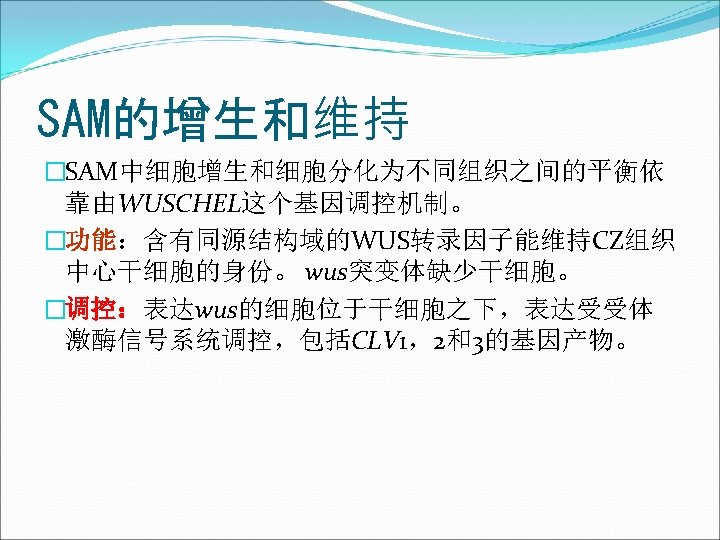 SAM的增生和维持

□SAM中细胞增生和细胞分化为不同组织之间的平衡依靠由WUSCHEL这个基因调控机制。

□功能：含有同源结构域的WUS转录因子能维持CZ组织中心干细胞的身份。wus突变体缺少干细胞。

□调控：表达wus的细胞位于干细胞之下，表达受受体激酶信号系统调控，包括CLV1，2和3的基因产物。